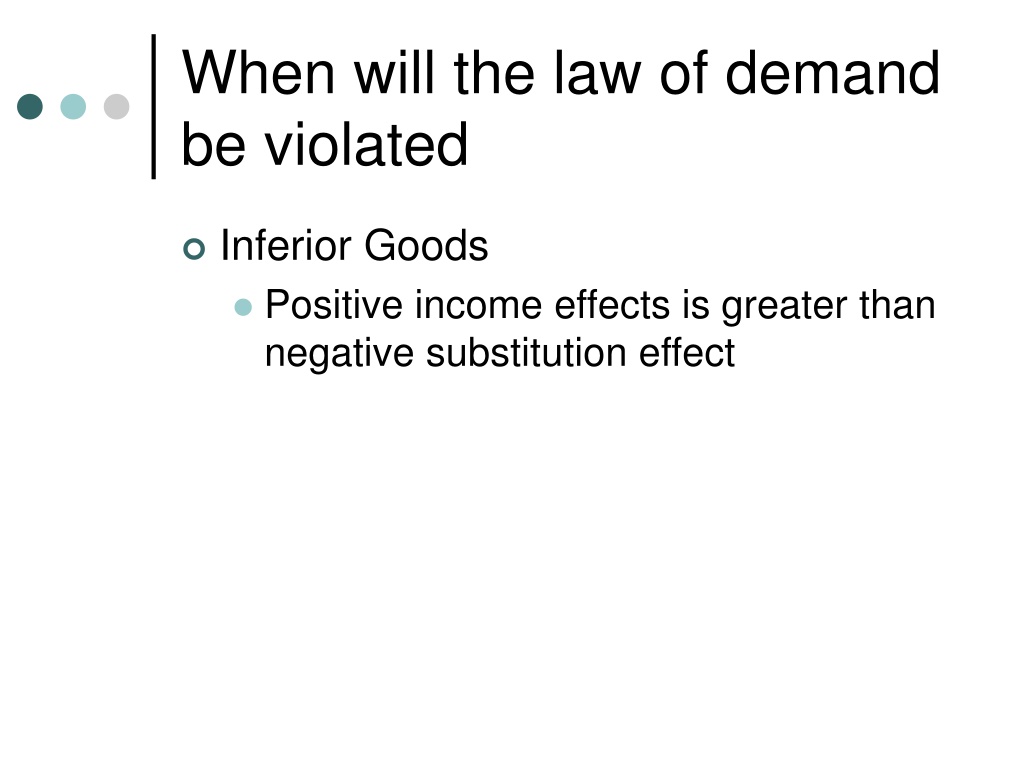 When will the law of demand be violated

Inferior Goods

Positive income effects is greater than negative substitution effect